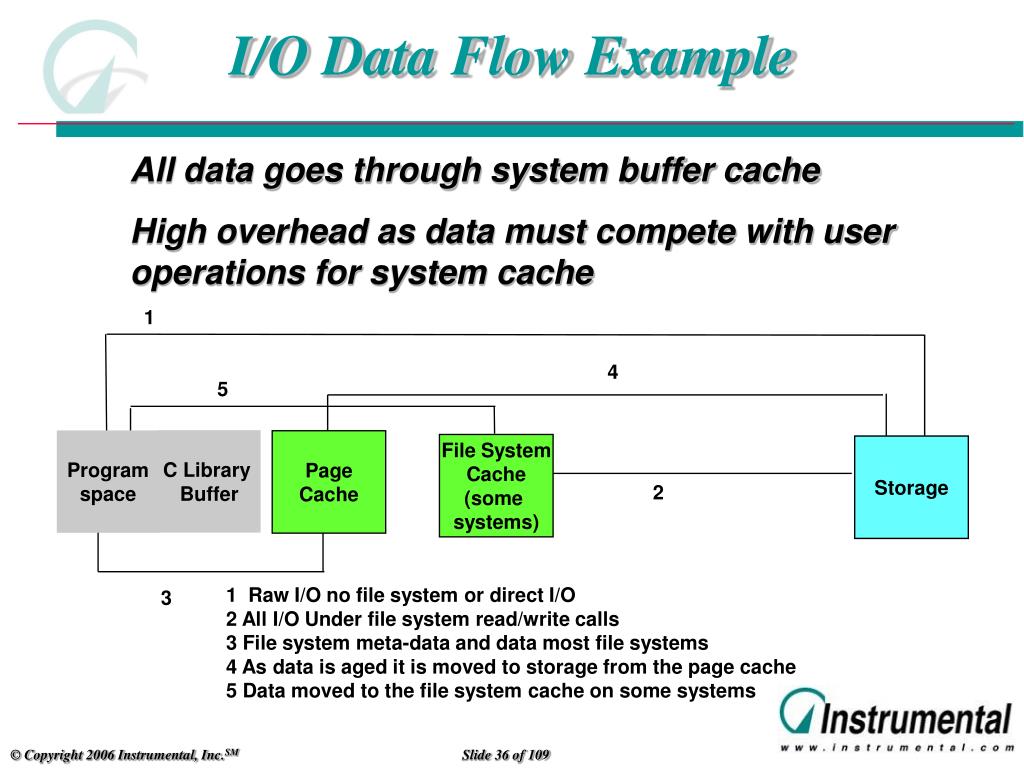 I/O Data Flow Example

All data goes through system buffer cache

High overhead as data must compete with user operations for system cache

1

4

5

Program space

C Library Buffer

Page Cache

File System Cache (some systems)

2

Storage

3

1 Raw I/O no file system or direct I/O
2 All I/O Under file system read/write calls
3 File system meta-data and data most file systems
4 As data is aged it is moved to storage from the page cache
5 Data moved to the file system cache on some systems

Instrumental
www.instrumental.com

© Copyright 2006 Instrumental, Inc.$^{SM}$

Slide 36 of 109